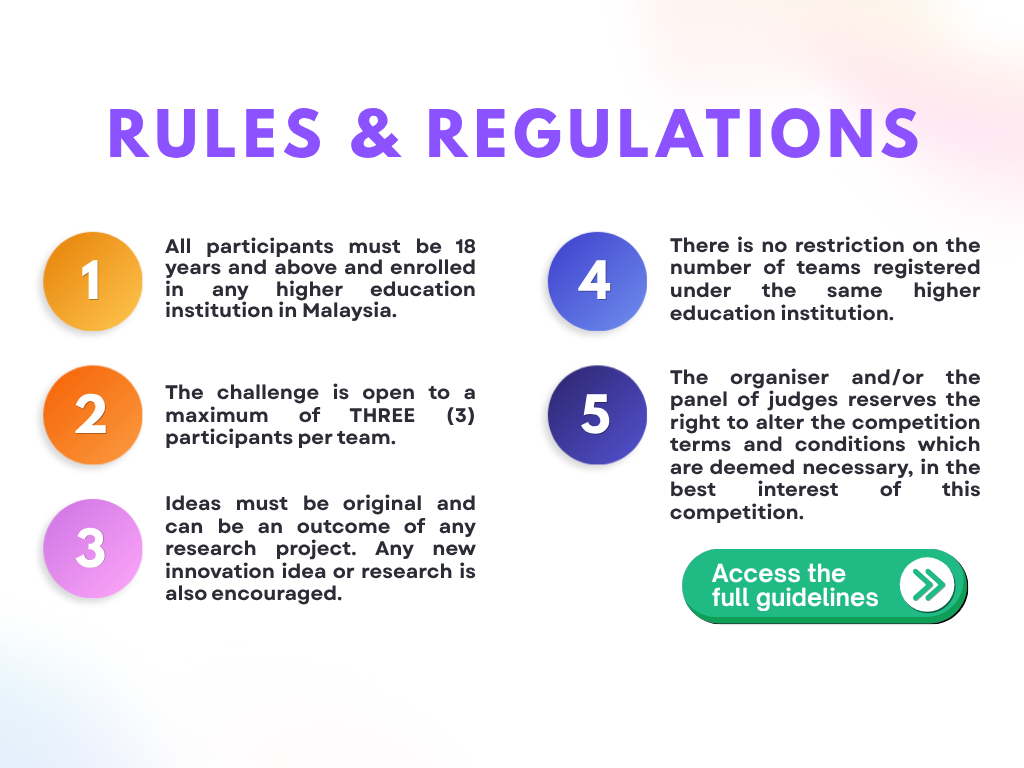 RULES & REGULATIONS

1

All participants must be 18 years and above and enrolled in any higher education institution in Malaysia.

2

The challenge is open to a maximum of THREE (3) participants per team.

3

Ideas must be original and can be an outcome of any research project. Any new innovation idea or research is also encouraged.

4

There is no restriction on the number of teams registered under the same higher education institution.

5

The organiser and/or the panel of judges reserves the right to alter the competition terms and conditions which are deemed necessary, in the best interest of this competition.

Access the full guidelines